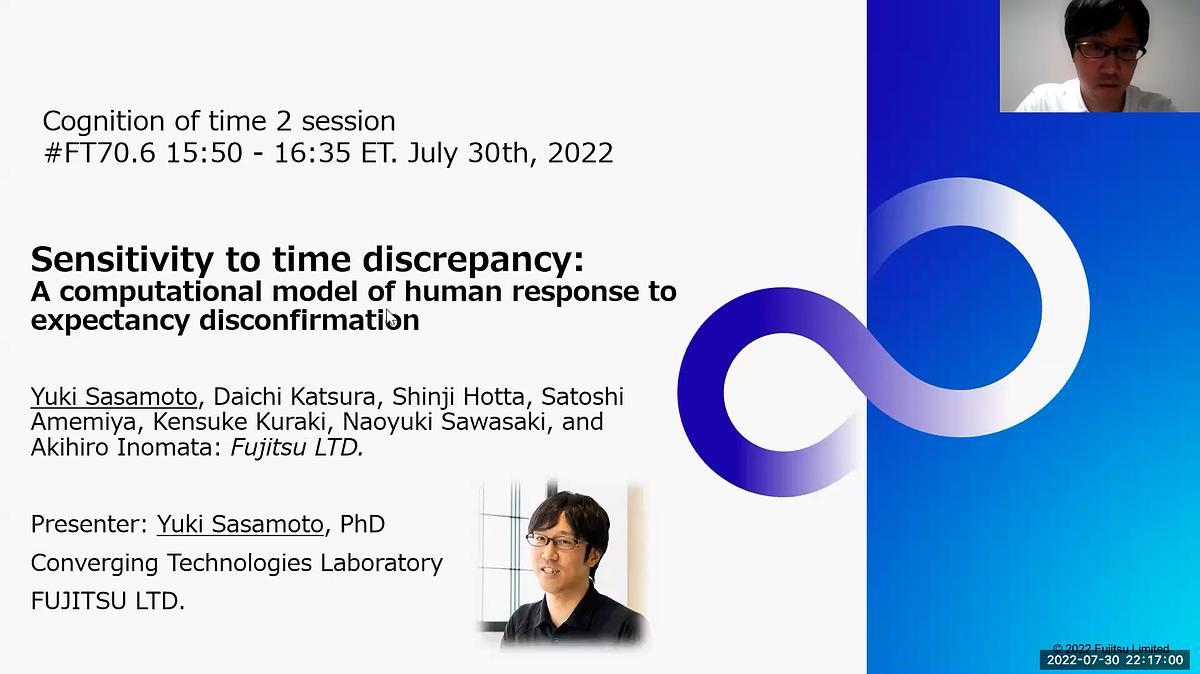 Cognition of time 2 session
#FT70.6 15:50 - 16:35 ET. July 30th, 2022

Sensitivity to time discrepancy:
A computational model of human response to expectancy disconfirmation

Yuki Sasamoto, Daichi Katsura, Shinji Hotta, Satoshi Amemiya, Kensuke Kuraki, Naoyuki Sawasaki, and Akihiro Inomata: Fujitsu LTD.

Presenter: Yuki Sasamoto, PhD
Converging Technologies Laboratory
FUJITSU LTD.

© 2022 Fujitsu Limited
2022-07-30 22:17:00